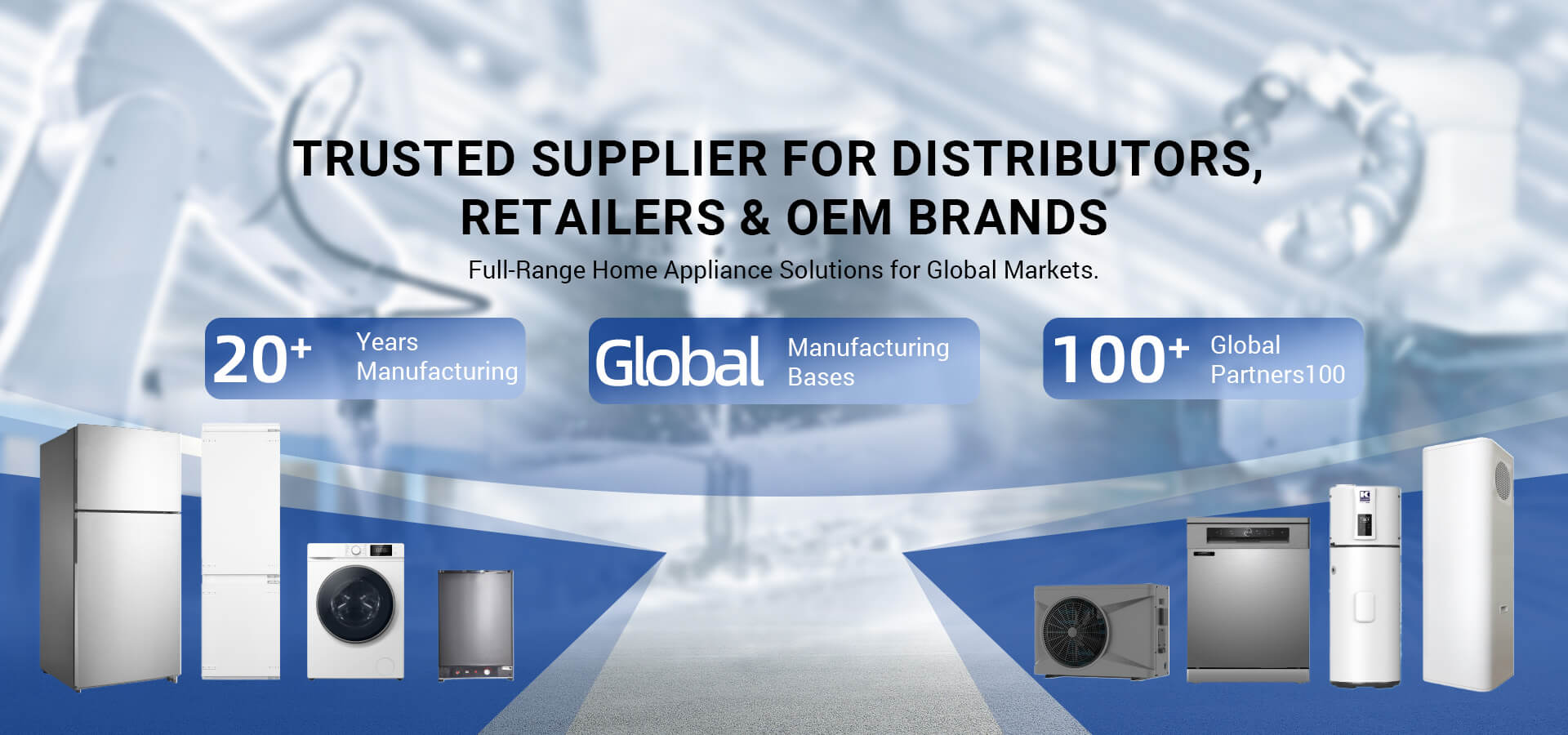 TRUSTED SUPPLIER FOR DISTRIBUTORS, RETAILERS & OEM BRANDS

Full-Range Home Appliance Solutions for Global Markets.

20+ Years Manufacturing

Global Manufacturing Bases

100+ Global Partners100